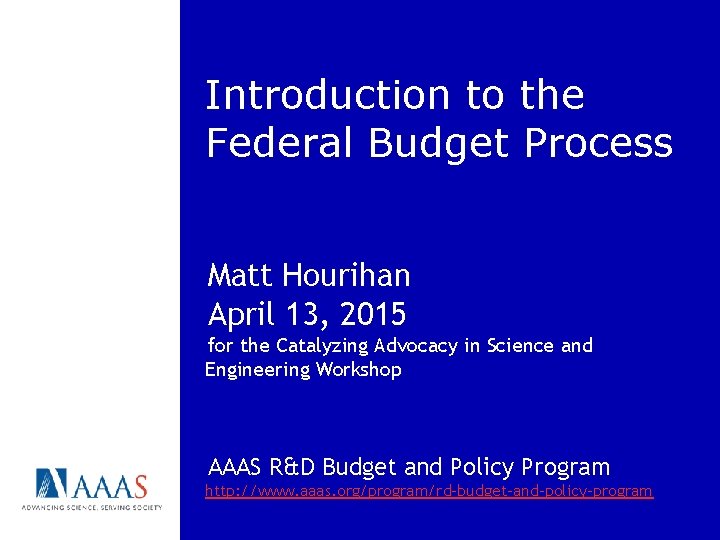 Introduction to the Federal Budget Process

Matt Hourihan
April 13, 2015
for the Catalyzing Advocacy in Science and Engineering Workshop

AAAS R&D Budget and Policy Program
http://www.aaas.org/program/rd-budget-and-policy-program

AAAS
ADVANCING SCIENCE, SERVING SOCIETY